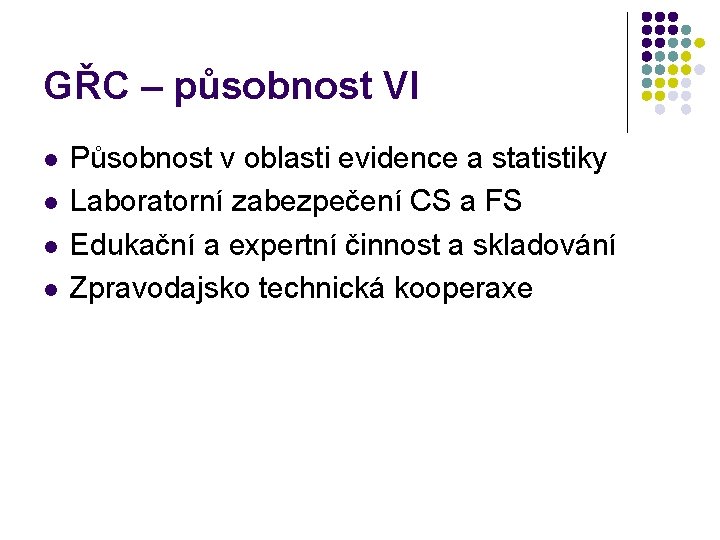 GŘC – působnost VI

- Působnost v oblasti evidence a statistiky
- Laboratorní zabezpečení CS a FS
- Edukační a expertní činnost a skladování
- Zpravodajsko technická kooperaxe